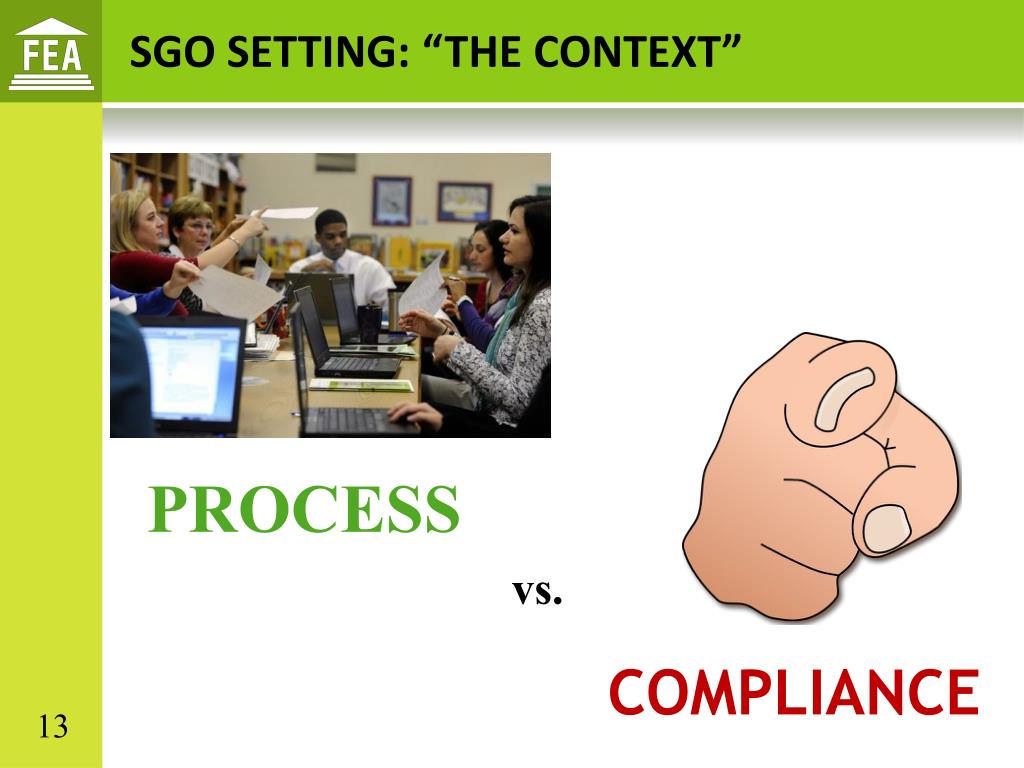 FEA

SGO SETTING: “THE CONTEXT”

PROCESS

vs.

COMPLIANCE

13